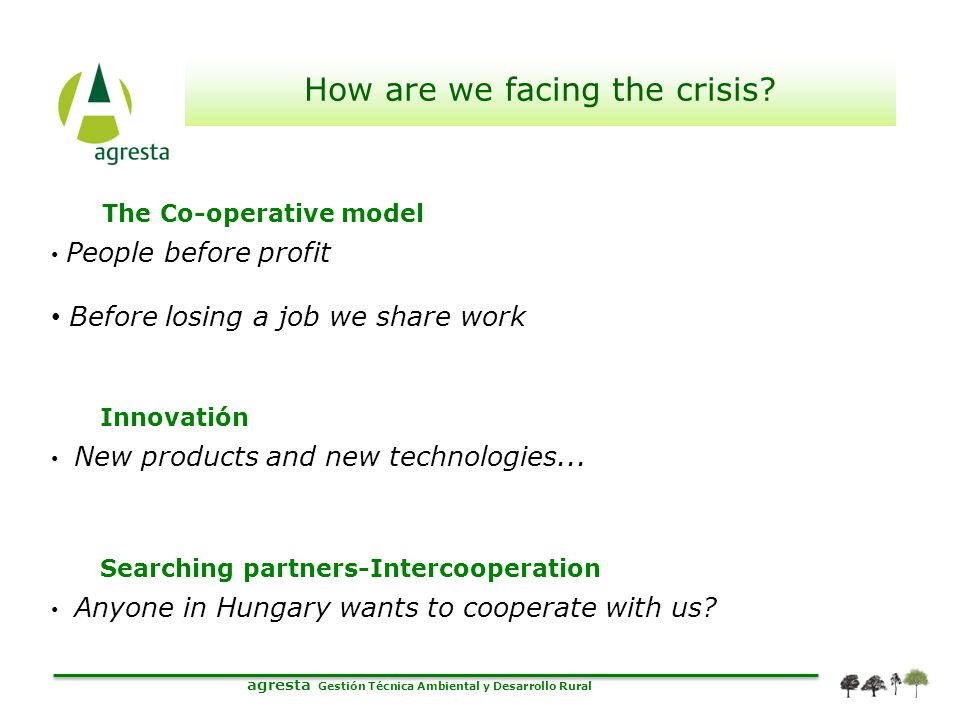 agresta

How are we facing the crisis?

The Co-operative model

• People before profit

• Before losing a job we share work

Innovatión

• New products and new technologies...

Searching partners-Intercooperation

• Anyone in Hungary wants to cooperate with us?

agresta Gestión Técnica Ambiental y Desarrollo Rural